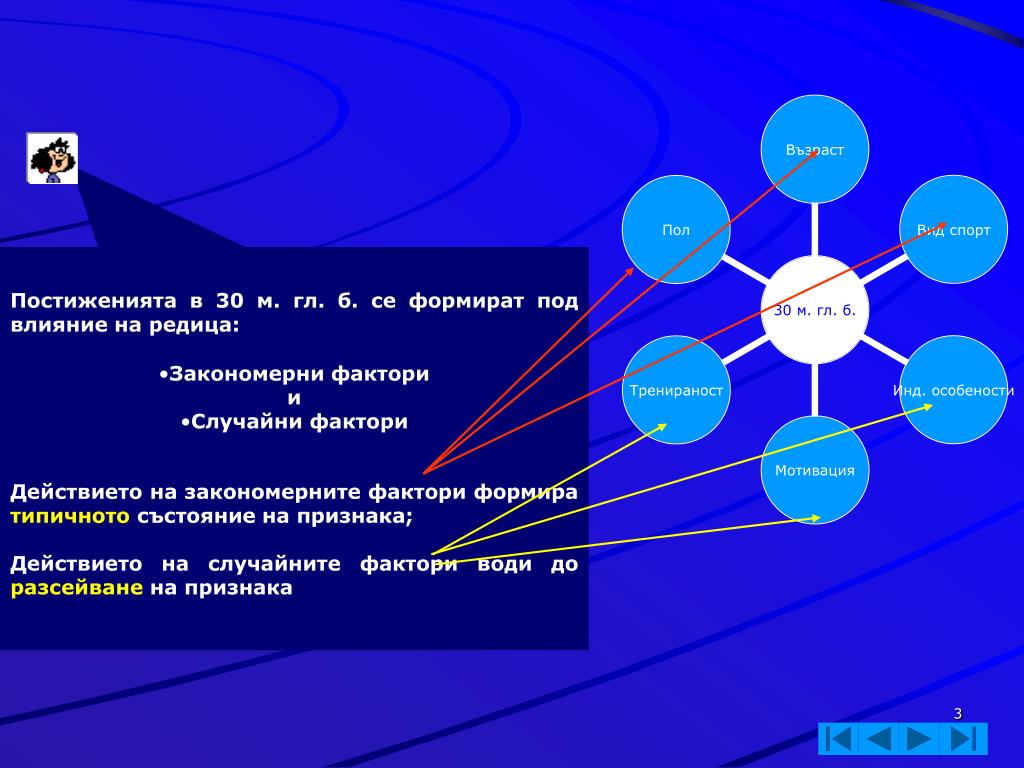 Постиженията в 30 м. гл. б. се формират под влияние на редица:

•Закономерни фактори
и
•Случайни фактори

Действието на закономерните фактори формира типичното състояние на признака;

Действието на случайните фактори води до разсейване на признака

Възраст

Пол

Вид спорт

30 м. гл. б.

Тренираност

Инд. особености

Мотивация

3